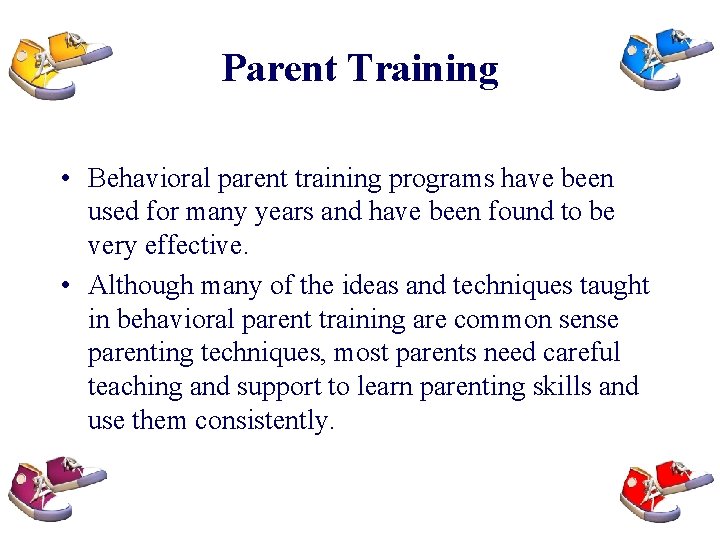 Parent Training

• Behavioral parent training programs have been used for many years and have been found to be very effective.

• Although many of the ideas and techniques taught in behavioral parent training are common sense parenting techniques, most parents need careful teaching and support to learn parenting skills and use them consistently.